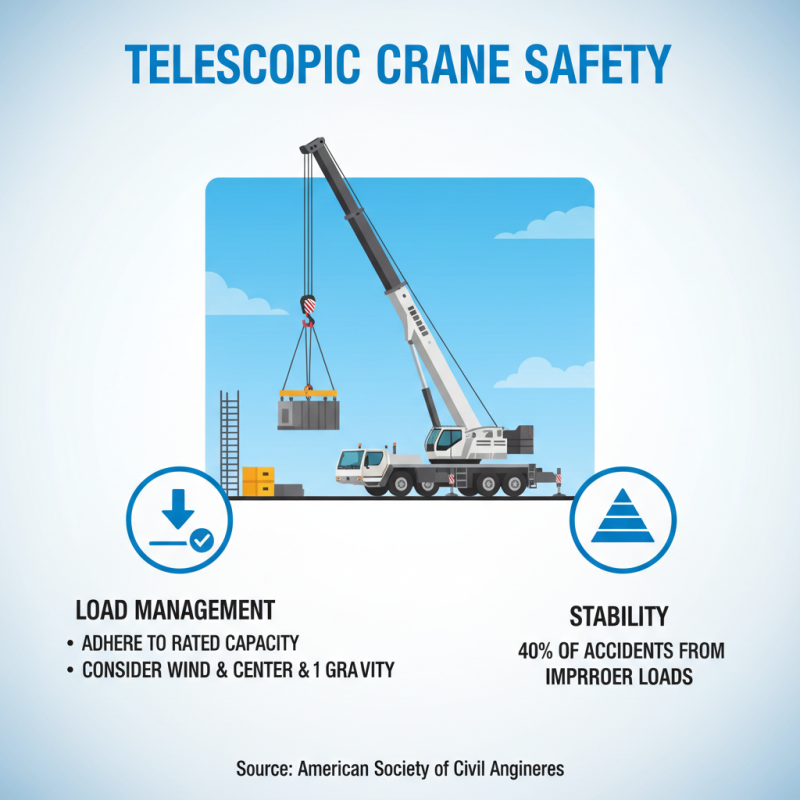 TELESCOPIC CRANE SAFETY

LOAD MANAGEMENT

• ADHERE TO RATED CAPACITY
• CONSIDER WIND & CENTER & 1 GRAVITY

STABILITY

40% OF ACCIDENTS FROM IMPRROER LOADS

Source: American Society of Civil Angineres